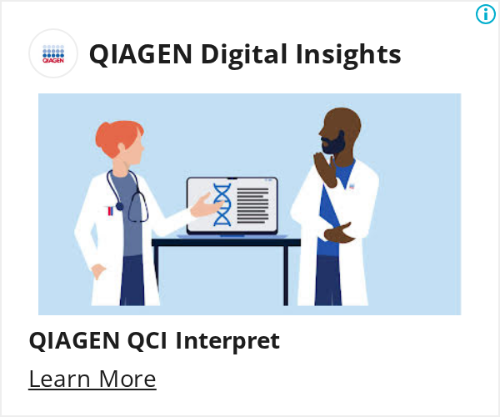 QIAGEN

QIAGEN Digital Insights

QIAGEN QCI Interpret

Learn More